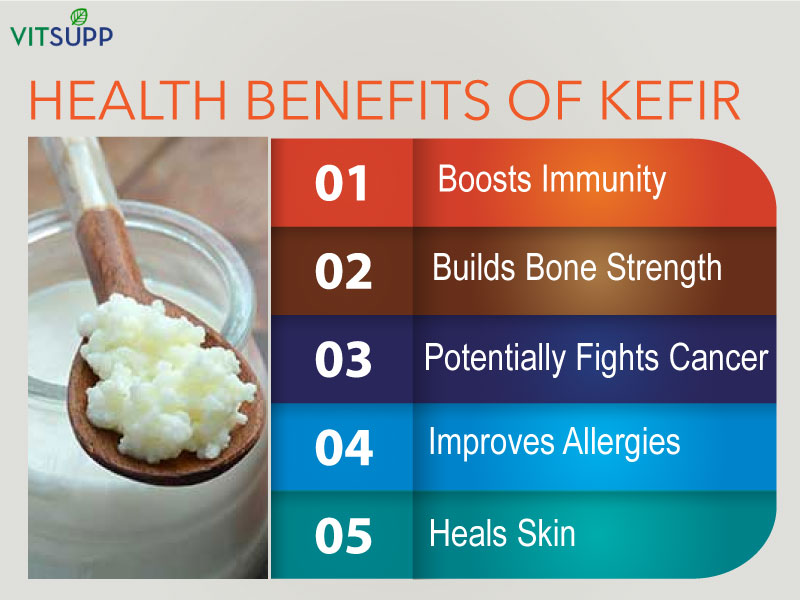 VITSUPP

HEALTH BENEFITS OF KEFIR

01 Boosts Immunity

02 Builds Bone Strength

03 Potentially Fights Cancer

04 Improves Allergies

05 Heals Skin